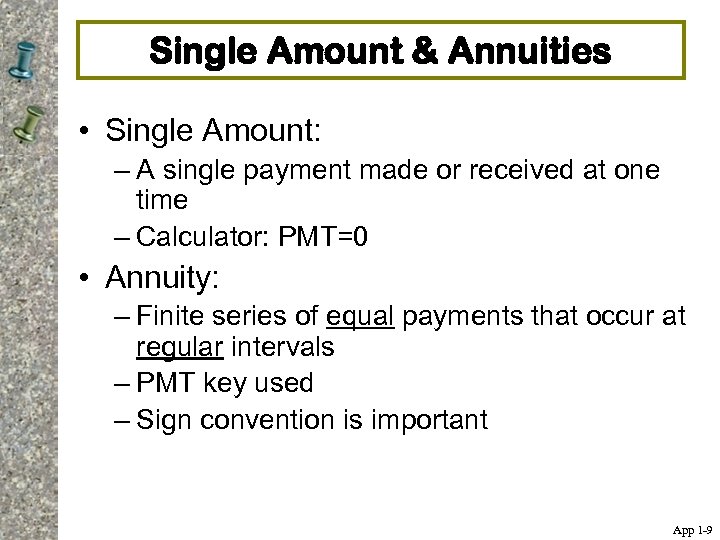 Single Amount & Annuities

• Single Amount:
– A single payment made or received at one time
– Calculator: PMT=0

• Annuity:
– Finite series of equal payments that occur at regular intervals
– PMT key used
– Sign convention is important

App 1-9